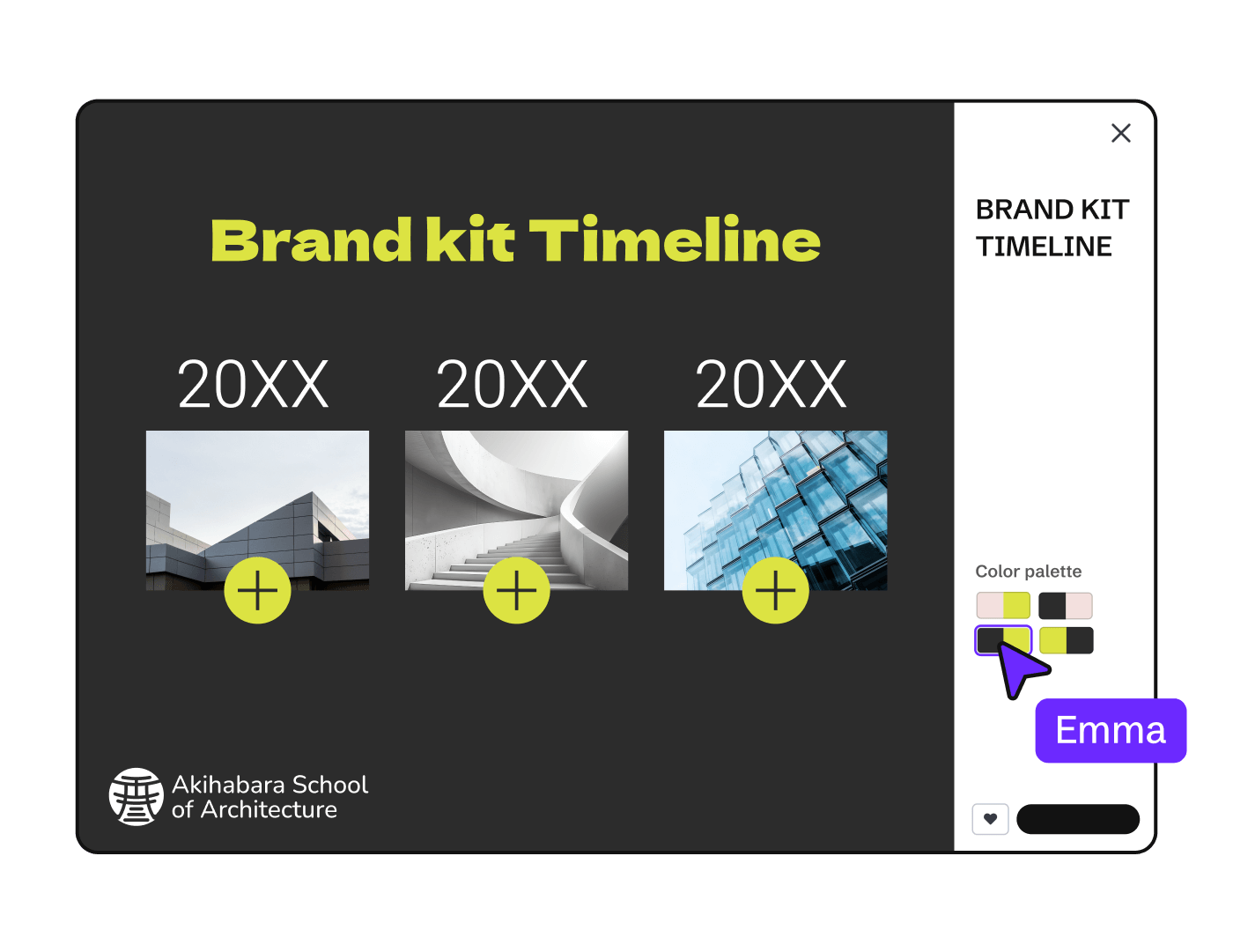 Brand kit Timeline

20XX

20XX

20XX

Akihabara School of Architecture

BRAND KIT TIMELINE

Color palette

Emma